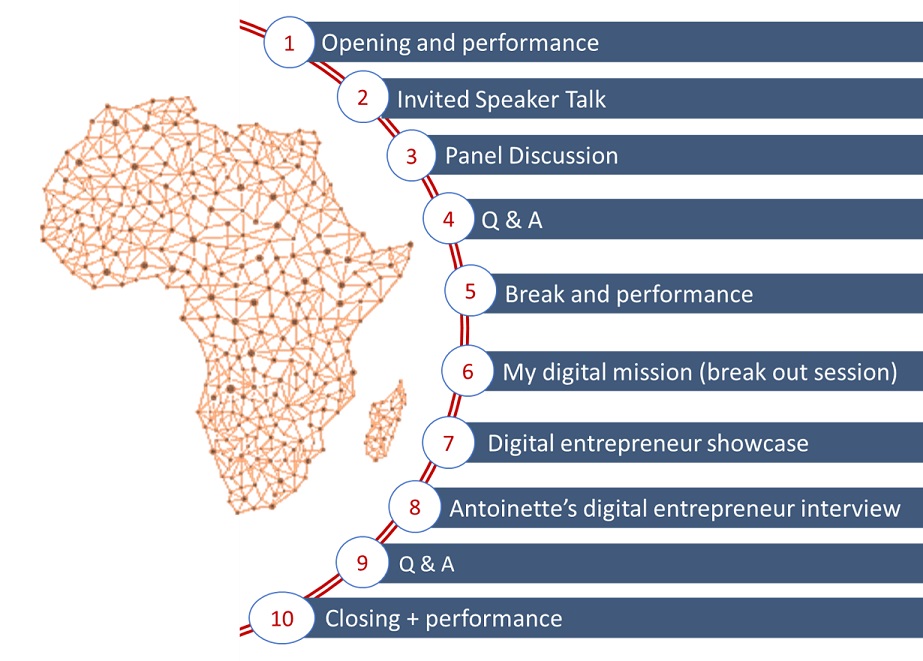 1 Opening and performance

2 Invited Speaker Talk

3 Panel Discussion

4 Q & A

5 Break and performance

6 My digital mission (break out session)

7 Digital entrepreneur showcase

8 Antoinette's digital entrepreneur interview

9 Q & A

10 Closing + performance